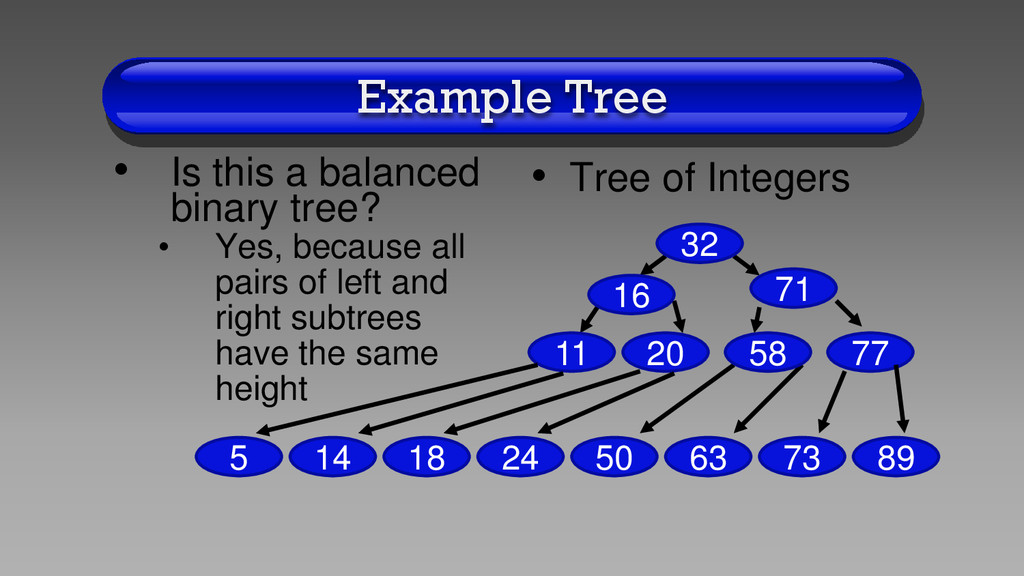 Example Tree

• Is this a balanced binary tree?
  • Yes, because all pairs of left and right subtrees have the same height

• Tree of Integers

32
16
71
11
20
58
77
5
14
18
24
50
63
73
89